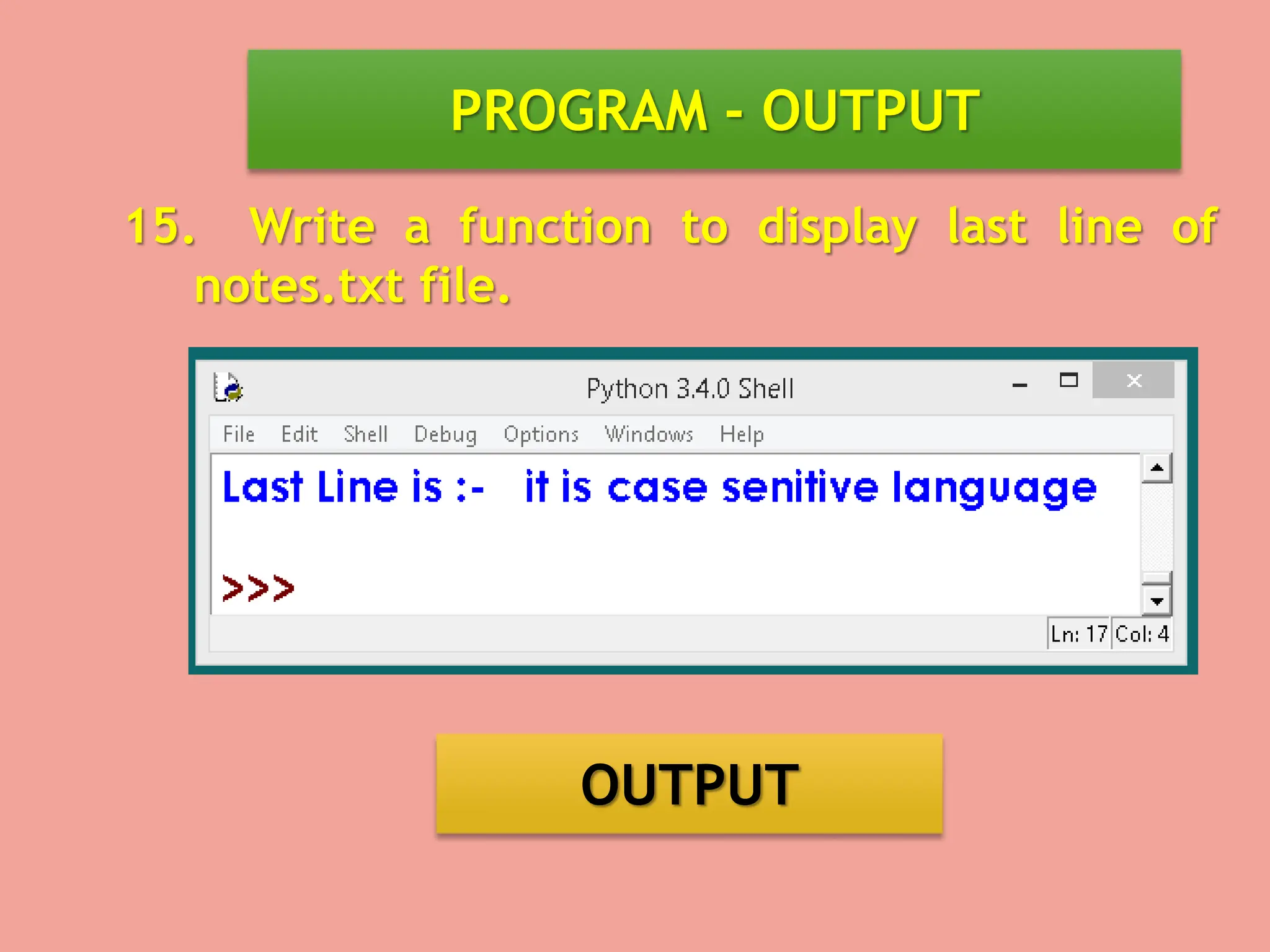 PROGRAM - OUTPUT

15. Write a function to display last line of notes.txt file.

Python 3.4.0 Shell

File Edit Shell Debug Options Windows Help

Last Line is :- it is case senitive language

>>>

Ln: 17 Col: 4

OUTPUT